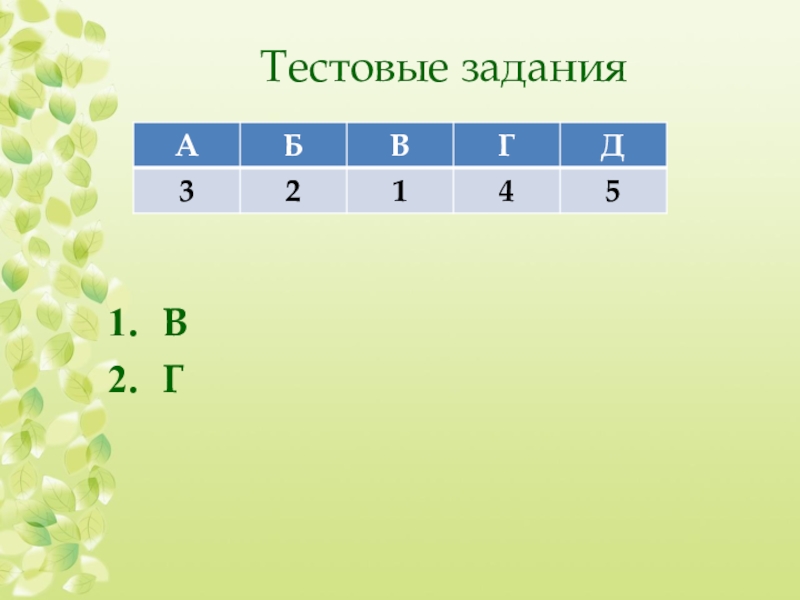 Тестовые задания

| А | Б | В | Г | Д |
|---|---|---|---|---|
| 3 | 2 | 1 | 4 | 5 |

1. В
2. Г